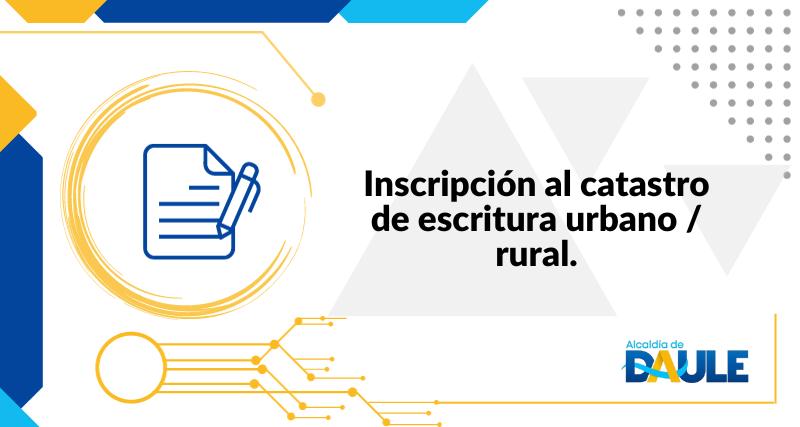 Inscripción al catastro de escritura urbano / rural.

Alcaldía de
DAULE